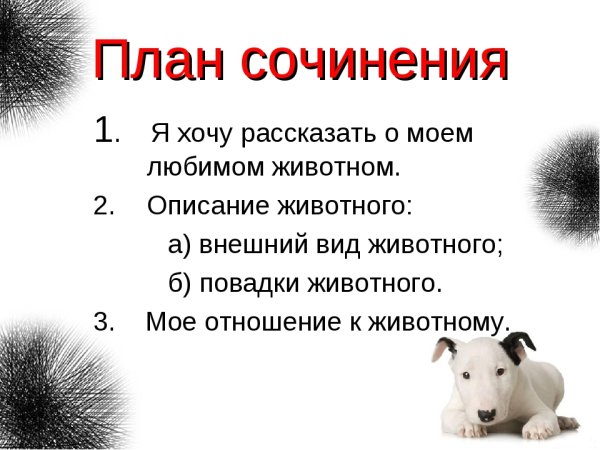 План сочинения

1. Я хочу рассказать о моем любимом животном.
2. Описание животного:
а) внешний вид животного;
б) повадки животного.
3. Мое отношение к животному.